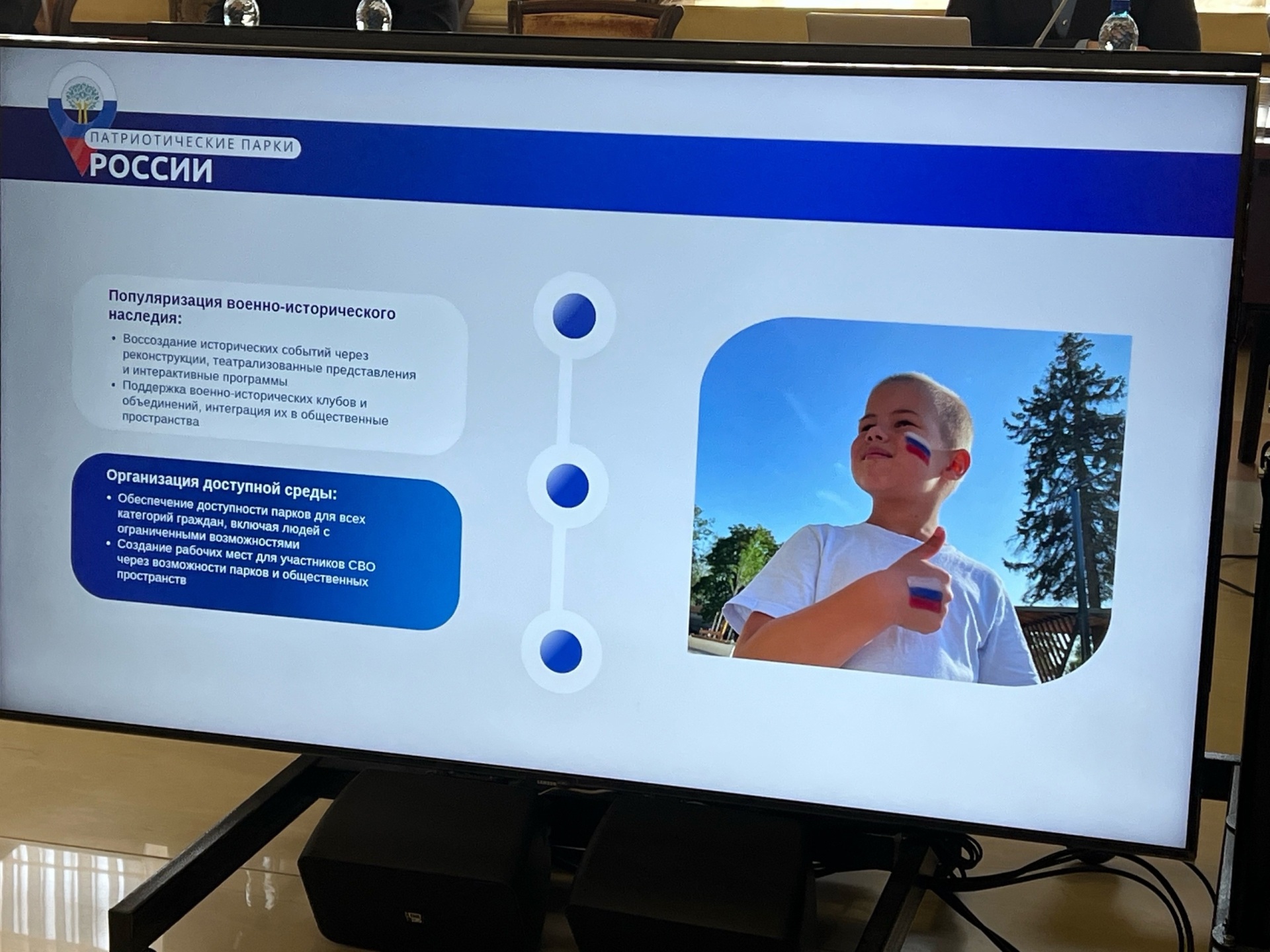 ПАТРИОТИЧЕСКИЕ ПАРКИ
РОССИИ

Популяризация военно-исторического наследия:
• Воссоздание исторических событий через реконструкции, театрализованные представления и интерактивные программы
• Поддержка военно-исторических клубов и объединений, интеграция их в общественные пространства

Организация доступной среды:
• Обеспечение доступности парков для всех категорий граждан, включая людей с ограниченными возможностями
• Создание рабочих мест для участников СВО через возможности парков и общественных пространств